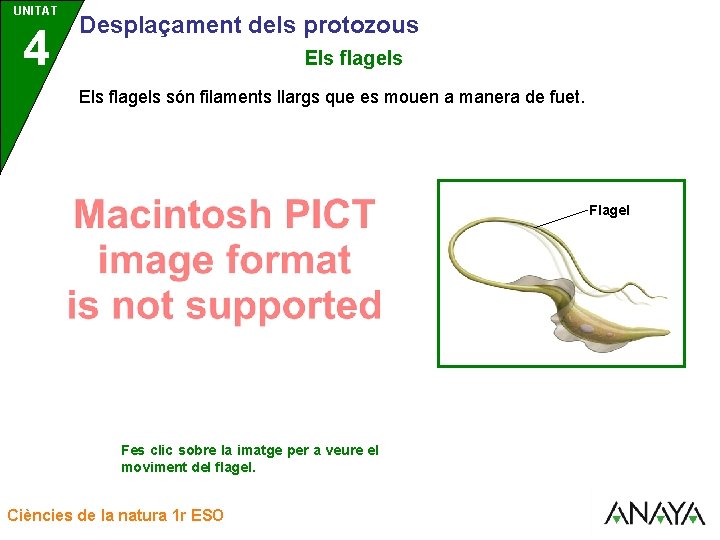 UNITAT
4
Desplaçament dels protozous
Els flagels

Els flagels són filaments llargs que es mouen a manera de fuet.

Macintosh PICT image format is not supported

Flagel

Fes clic sobre la imatge per a veure el moviment del flagel.

Ciències de la natura 1r ESO

ANAYA